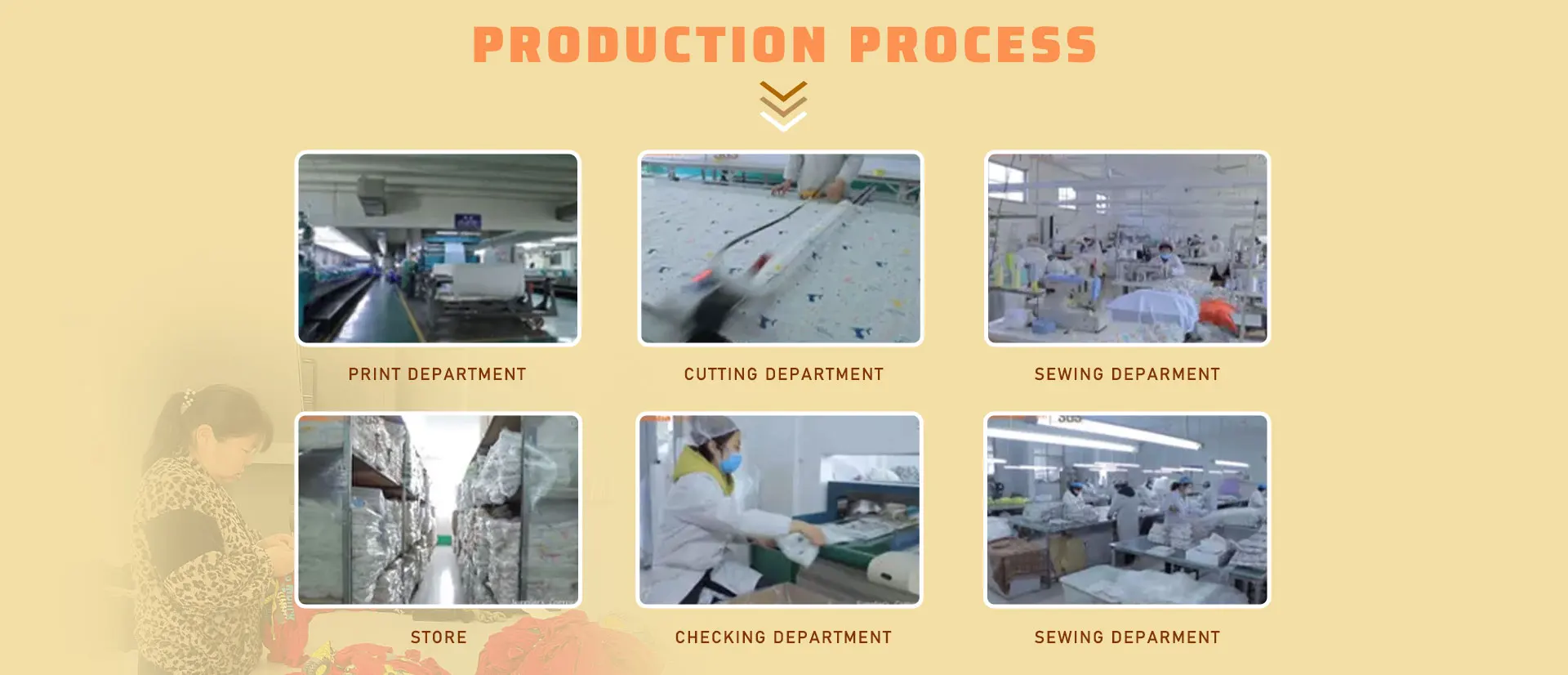 PRODUCTION PROCESS

PRINT DEPARTMENT

CUTTING DEPARTMENT

SEWING DEPARMENT

STORE

CHECKING DEPARTMENT

SEWING DEPARMENT